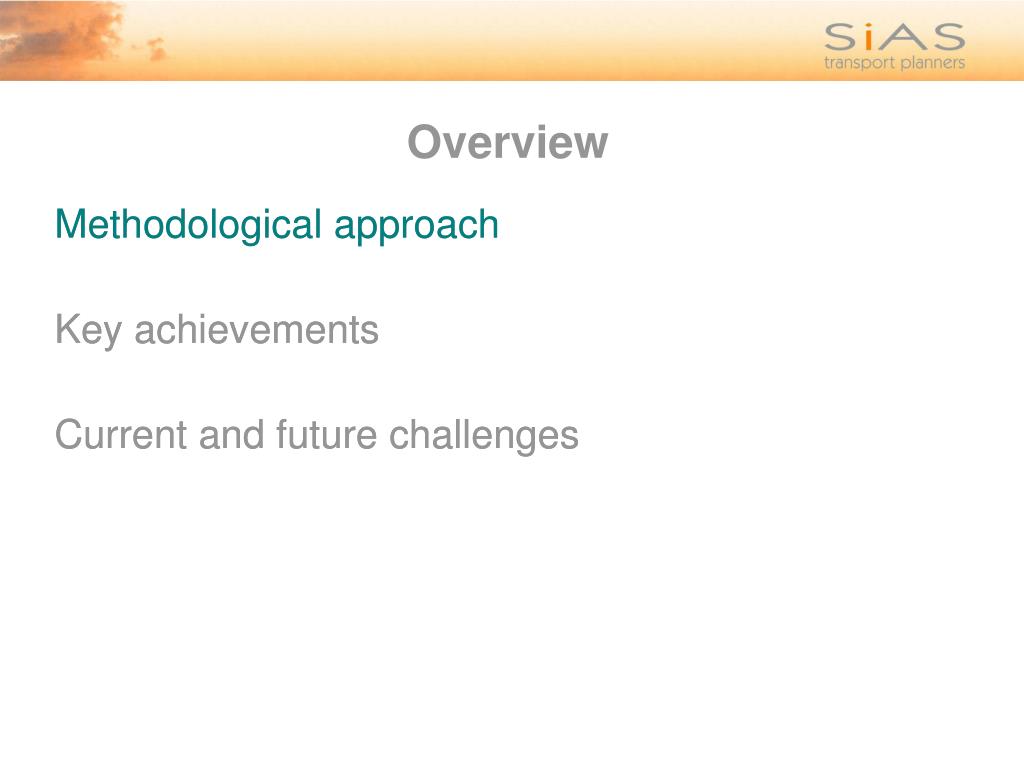 SiAS
transport planners

Overview

Methodological approach

Key achievements

Current and future challenges